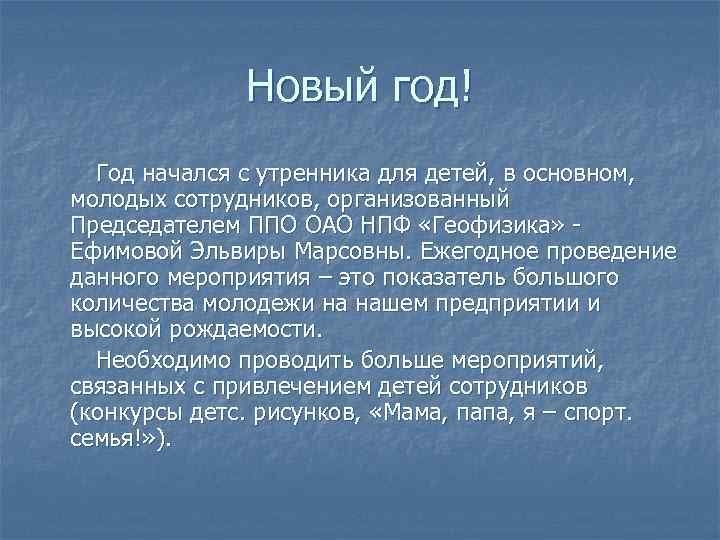 Новый год!

Год начался с утренника для детей, в основном, молодых сотрудников, организованный Председателем ППО ОАО НПФ «Геофизика» - Ефимовой Эльвиры Марсовны. Ежегодное проведение данного мероприятия – это показатель большого количества молодежи на нашем предприятии и высокой рождаемости.

Необходимо проводить больше мероприятий, связанных с привлечением детей сотрудников (конкурсы детс. рисунков, «Мама, папа, я – спорт. семья!»).